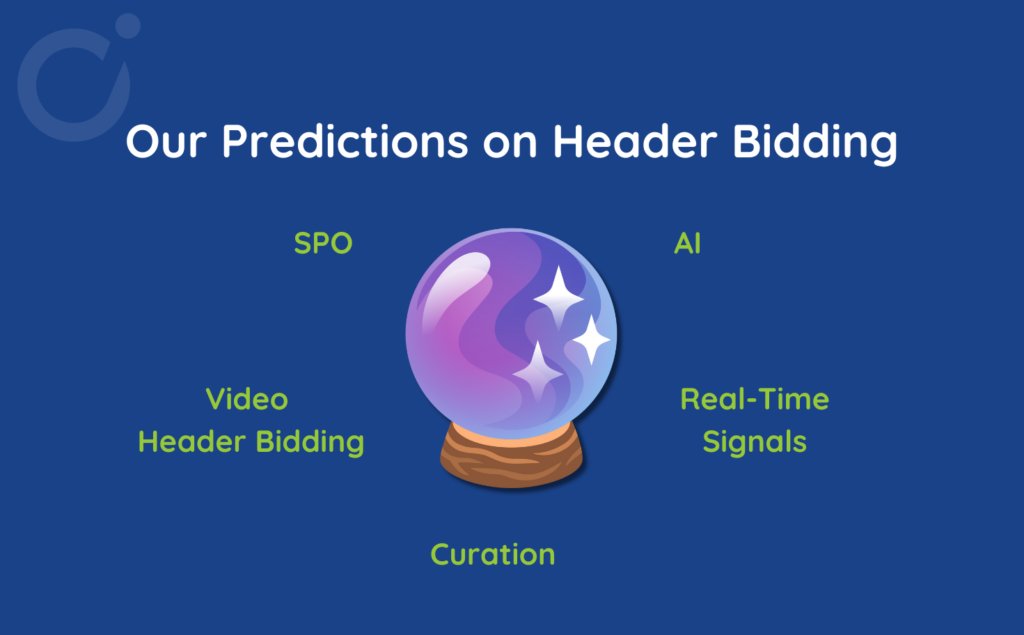 Our Predictions on Header Bidding

SPO

AI

Video Header Bidding

Real-Time Signals

Curation